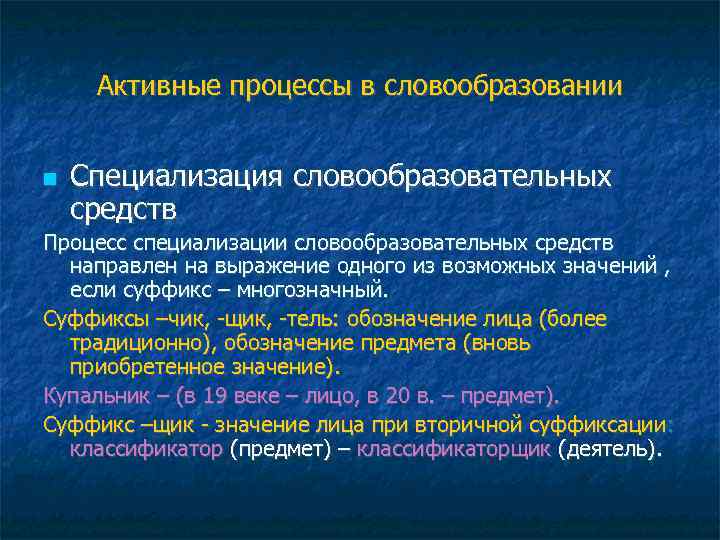 Активные процессы в словообразовании

Специализация словообразовательных средств

Процесс специализации словообразовательных средств направлен на выражение одного из возможных значений , если суффикс – многозначный.

Суффиксы –чик, -щик, -тель: обозначение лица (более традиционно), обозначение предмета (вновь приобретенное значение).

Купальник – (в 19 веке – лицо, в 20 в. – предмет).

Суффикс –щик - значение лица при вторичной суффиксации: классификатор (предмет) – классификаторщик (деятель).